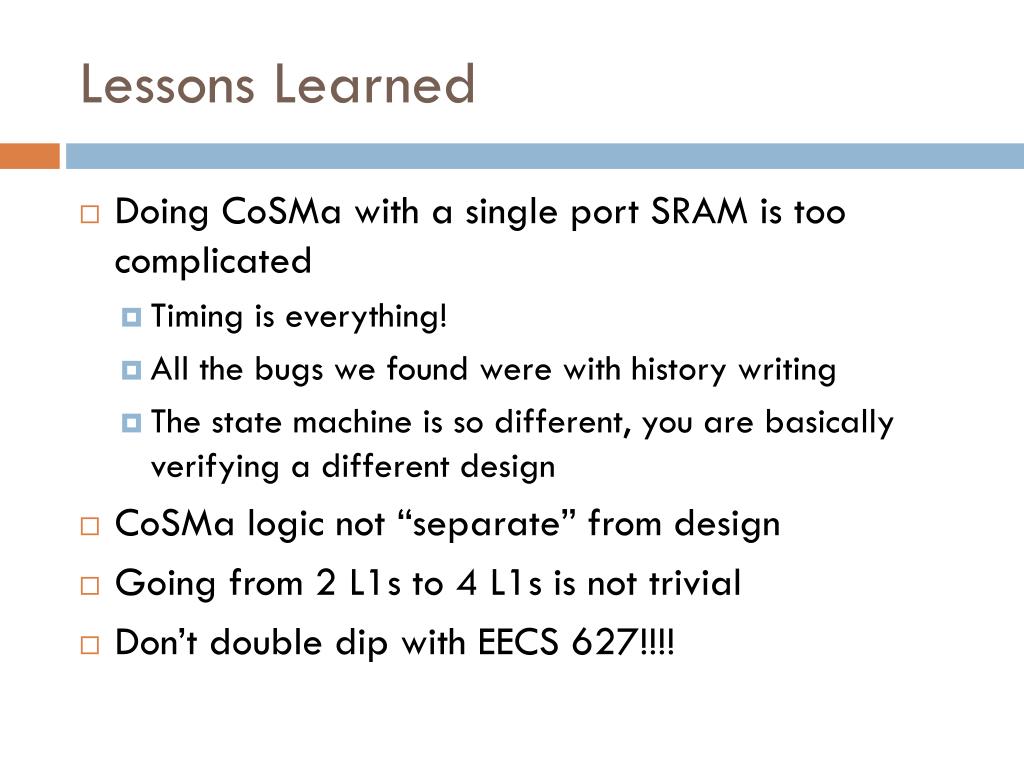 Lessons Learned

Doing CoSMa with a single port SRAM is too complicated

Timing is everything!

All the bugs we found were with history writing

The state machine is so different, you are basically verifying a different design

CoSMa logic not “separate” from design

Going from 2 L1s to 4 L1s is not trivial

Don’t double dip with EECS 627!!!!